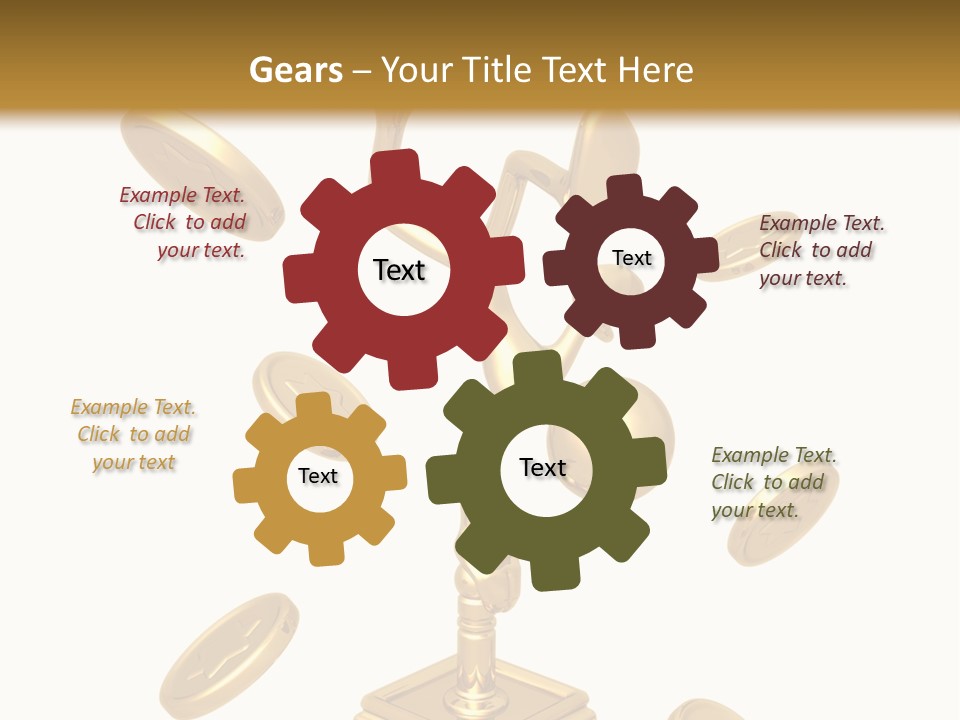 Gears – Your Title Text Here

Example Text. Click to add your text.

Text

Text

Example Text. Click to add your text.

Example Text. Click to add your text

Text

Text

Example Text. Click to add your text.